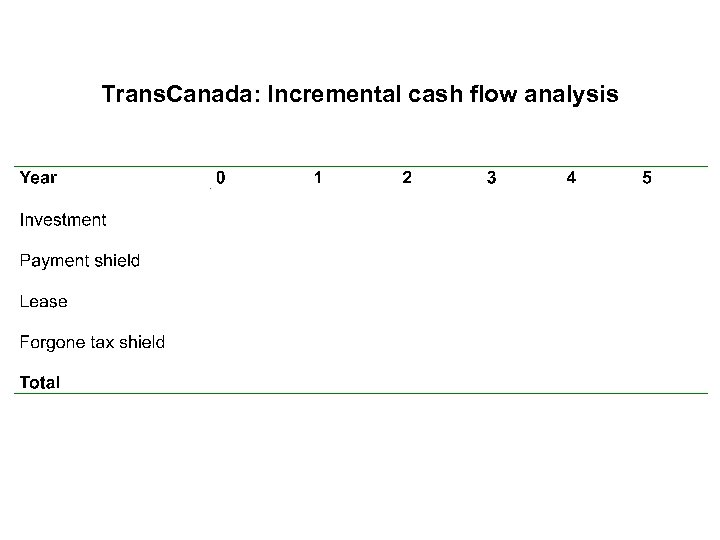 TransCanada: Incremental cash flow analysis

| Year | 0 | 1 | 2 | 3 | 4 | 5 |
|---|---|---|---|---|---|---|
| Investment | | | | | | |
| Payment shield | | | | | | |
| Lease | | | | | | |
| Forgone tax shield | | | | | | |
| Total | | | | | | |